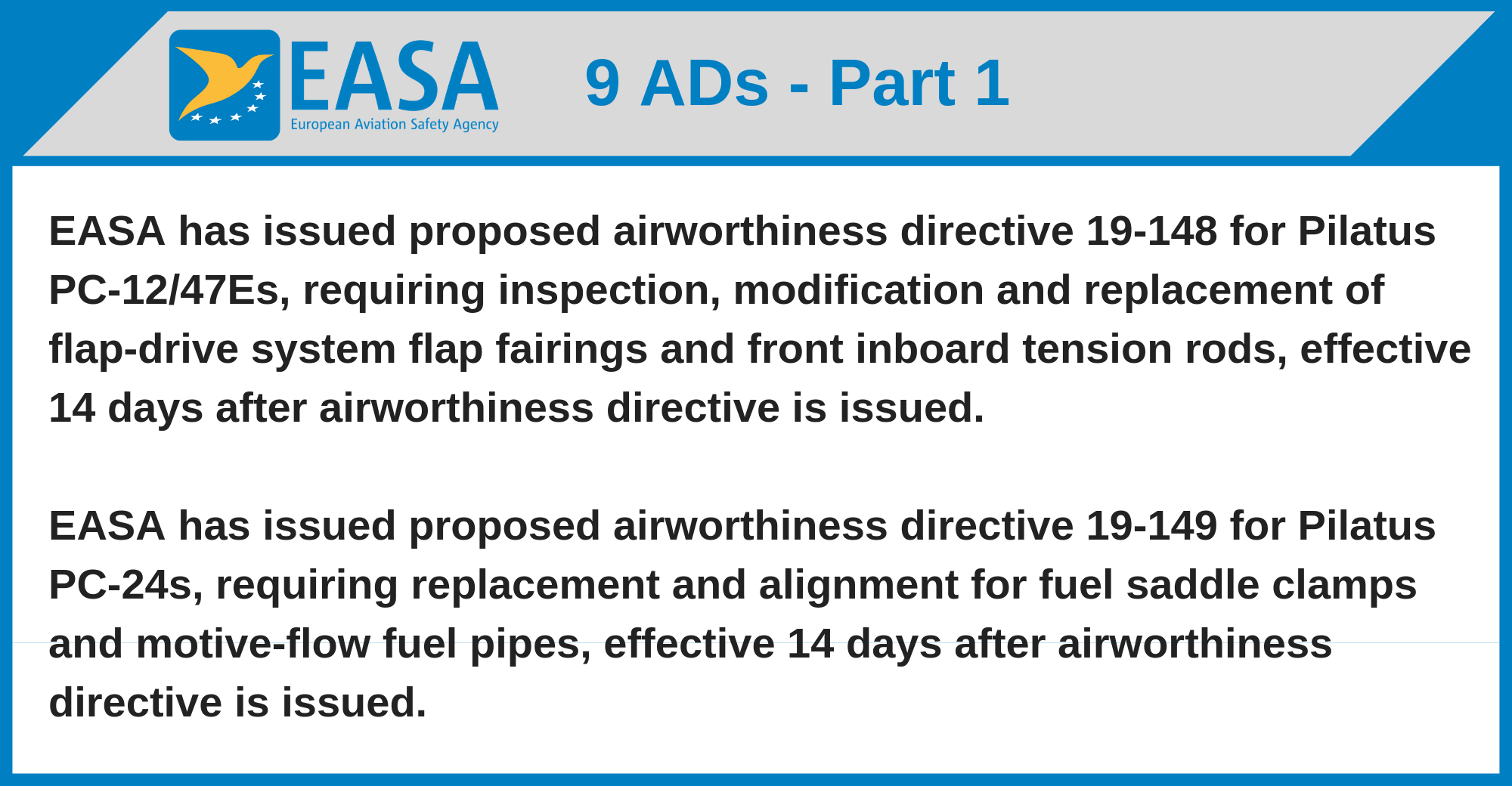 EASA
European Aviation Safety Agency

9 ADs - Part 1

EASA has issued proposed airworthiness directive 19-148 for Pilatus PC-12/47Es, requiring inspection, modification and replacement of flap-drive system flap fairings and front inboard tension rods, effective 14 days after airworthiness directive is issued.

EASA has issued proposed airworthiness directive 19-149 for Pilatus PC-24s, requiring replacement and alignment for fuel saddle clamps and motive-flow fuel pipes, effective 14 days after airworthiness directive is issued.